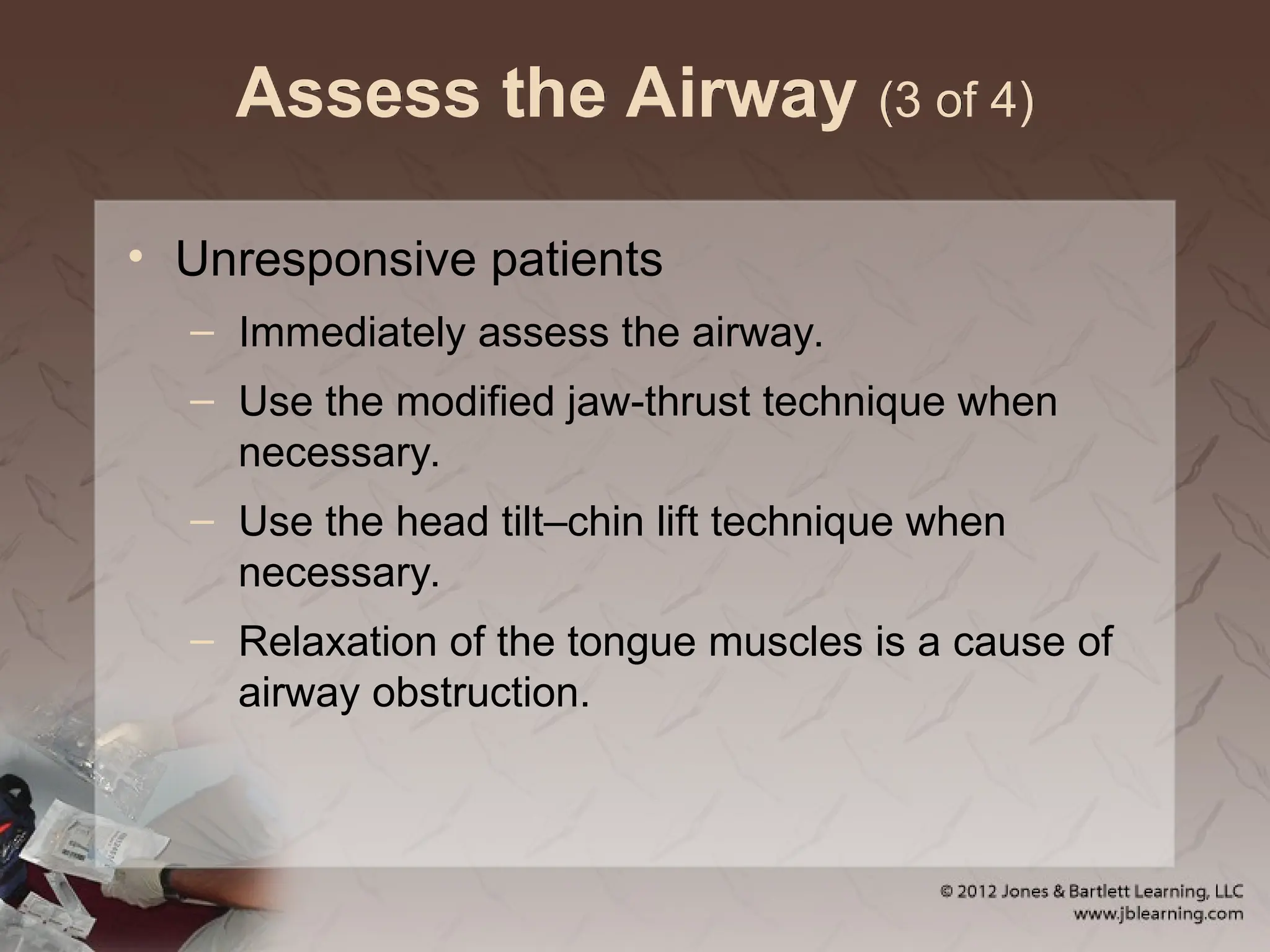 Assess the Airway (3 of 4)

• Unresponsive patients
  – Immediately assess the airway.
  – Use the modified jaw-thrust technique when necessary.
  – Use the head tilt–chin lift technique when necessary.
  – Relaxation of the tongue muscles is a cause of airway obstruction.

© 2012 Jones & Bartlett Learning, LLC
www.jblearning.com